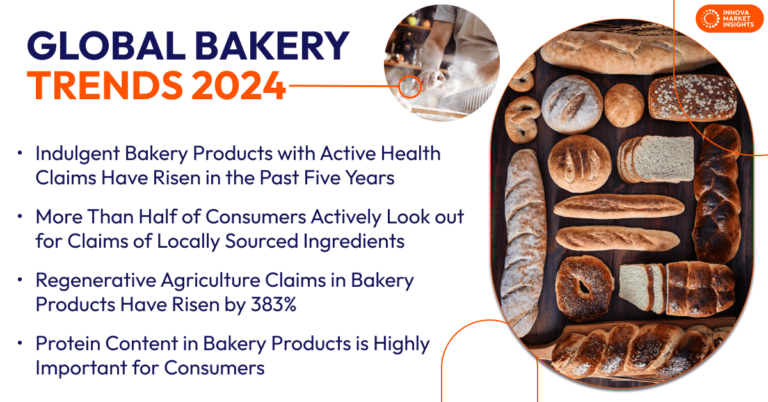 GLOBAL BAKERY
TRENDS 2024

INNOVA MARKET INSIGHTS

• Indulgent Bakery Products with Active Health Claims Have Risen in the Past Five Years

• More Than Half of Consumers Actively Look out for Claims of Locally Sourced Ingredients

• Regenerative Agriculture Claims in Bakery Products Have Risen by 383%

• Protein Content in Bakery Products is Highly Important for Consumers